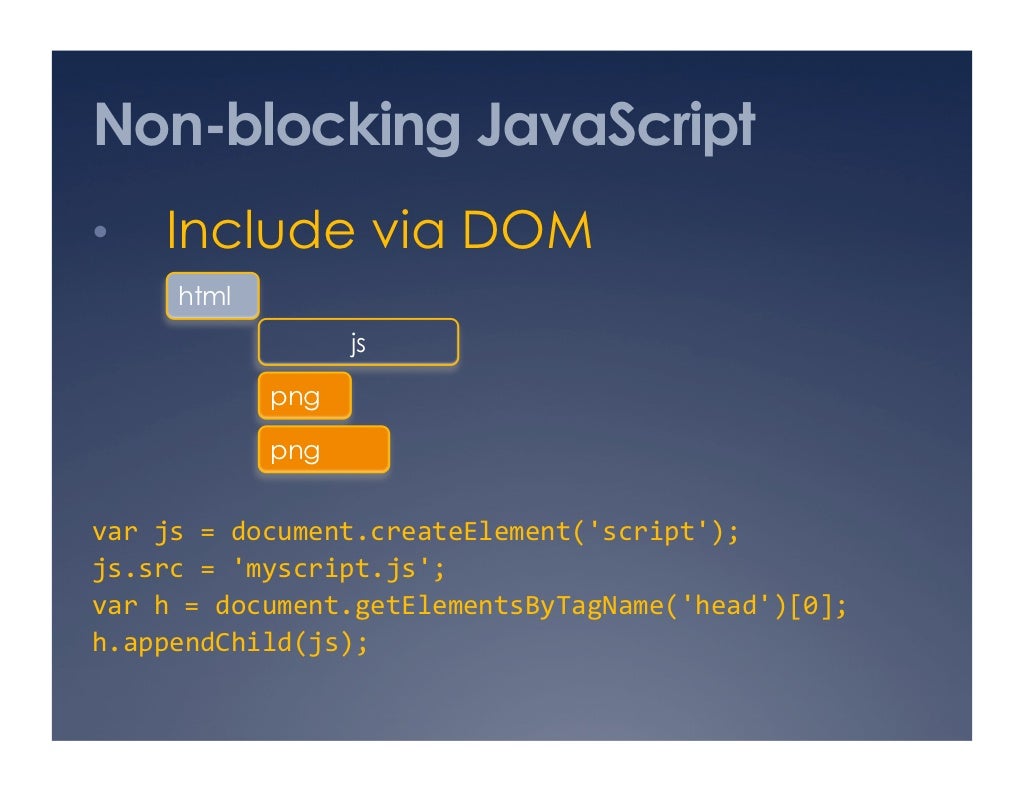 Non-blocking JavaScript

• Include via DOM

html

js

png

png

var js = document.createElement('script');
js.src = 'myscript.js';
var h = document.getElementsByTagName('head')[0];
h.appendChild(js);